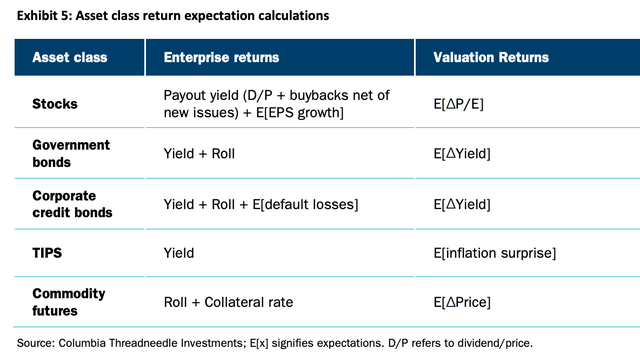 Exhibit 5: Asset class return expectation calculations

| Asset class | Enterprise returns | Valuation Returns |
|---|---|---|
| Stocks | Payout yield (D/P + buybacks net of new issues) + E[EPS growth] | E[ΔP/E] |
| Government bonds | Yield + Roll | E[ΔYield] |
| Corporate credit bonds | Yield + Roll + E[default losses] | E[ΔYield] |
| TIPS | Yield | E[inflation surprise] |
| Commodity futures | Roll + Collateral rate | E[ΔPrice] |

Source: Columbia Threadneedle Investments; E[x] signifies expectations. D/P refers to dividend/price.